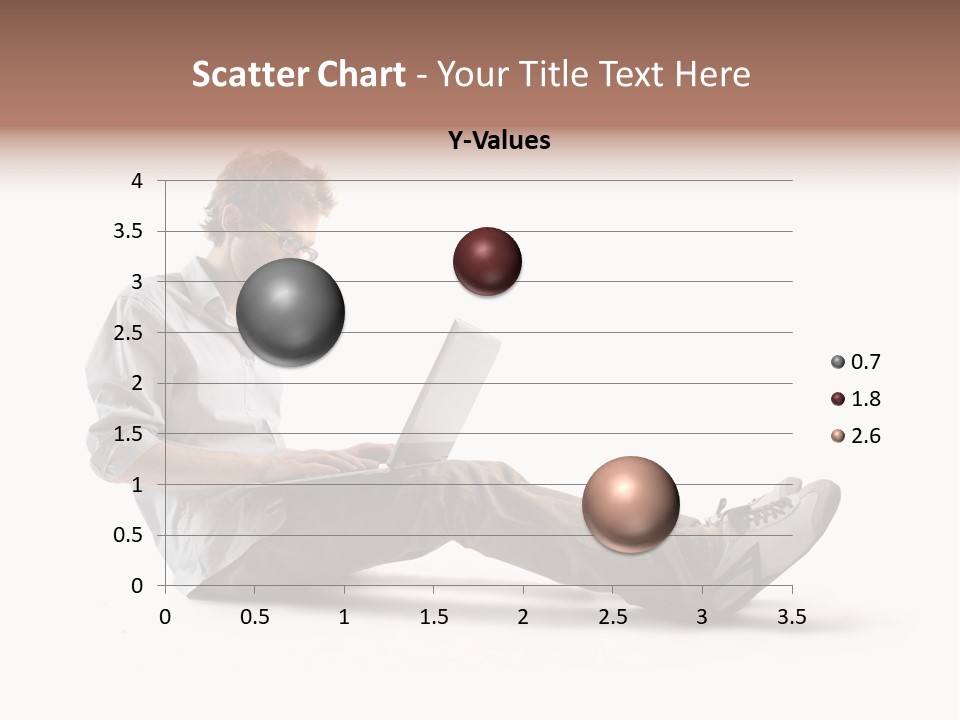 Scatter Chart - Your Title Text Here

Y-Values

4
3.5
3
2.5
2
1.5
1
0.5
0

0 0.5 1 1.5 2 2.5 3 3.5

0.7
1.8
2.6